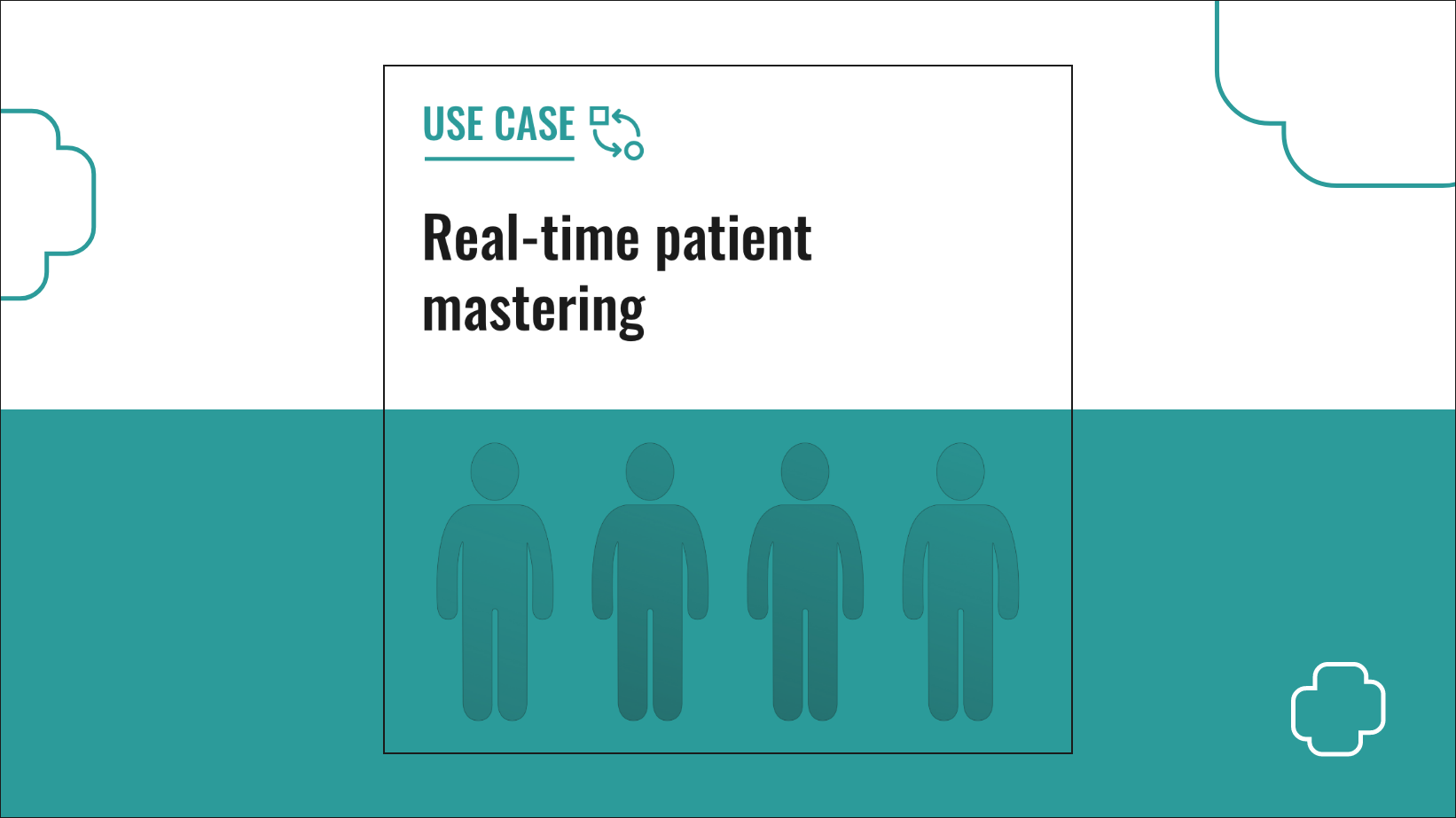 USE CASE

Real-time patient mastering